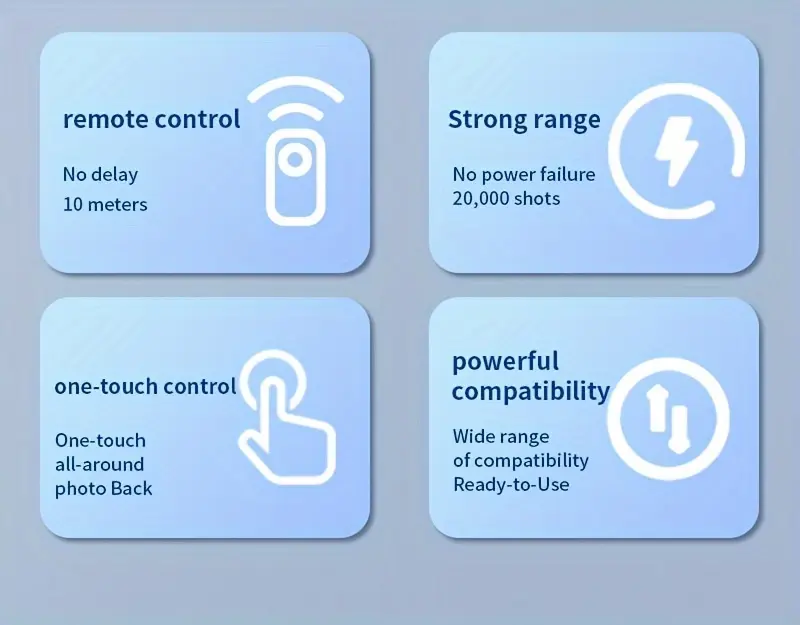 remote control

No delay
10 meters

Strong range

No power failure
20,000 shots

one-touch control

One-touch
all-around
photo Back

powerful
compatibility

Wide range
of compatibility
Ready-to-Use